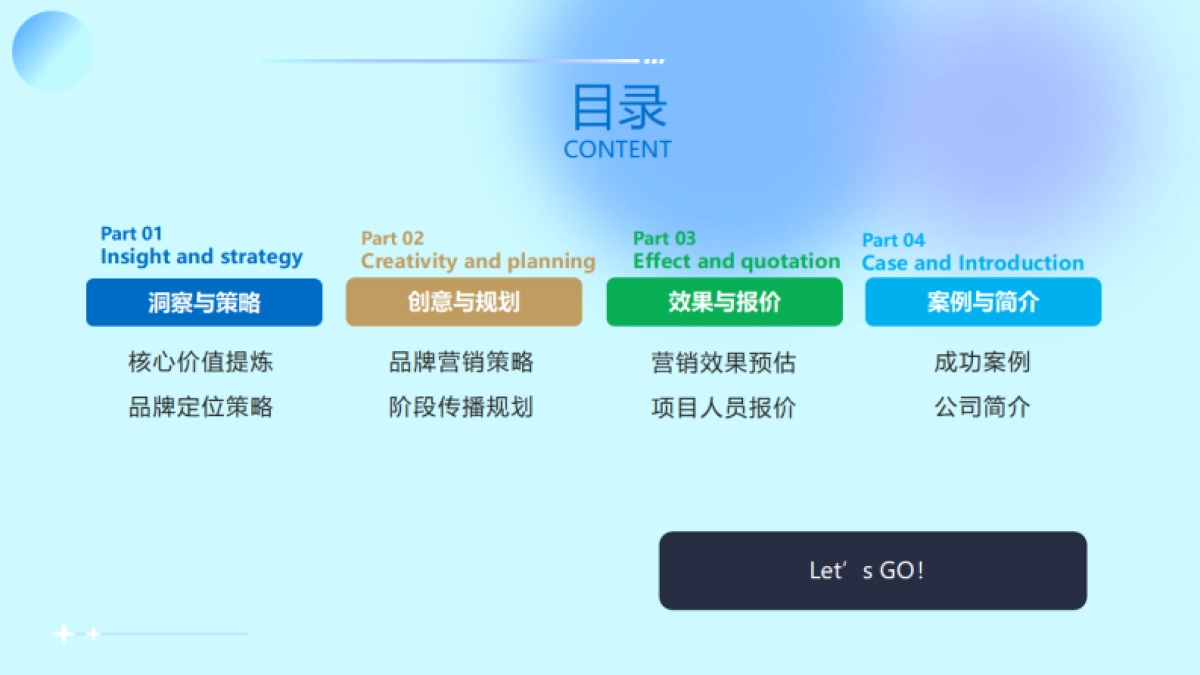 目录
CONTENT

Part 01
Insight and strategy
洞察与策略
核心价值提炼
品牌定位策略

Part 02
Creativity and planning
创意与规划
品牌营销策略
阶段传播规划

Part 03
Effect and quotation
效果与报价
营销效果预估
项目人员报价

Part 04
Case and Introduction
案例与简介
成功案例
公司简介

Let’s GO!